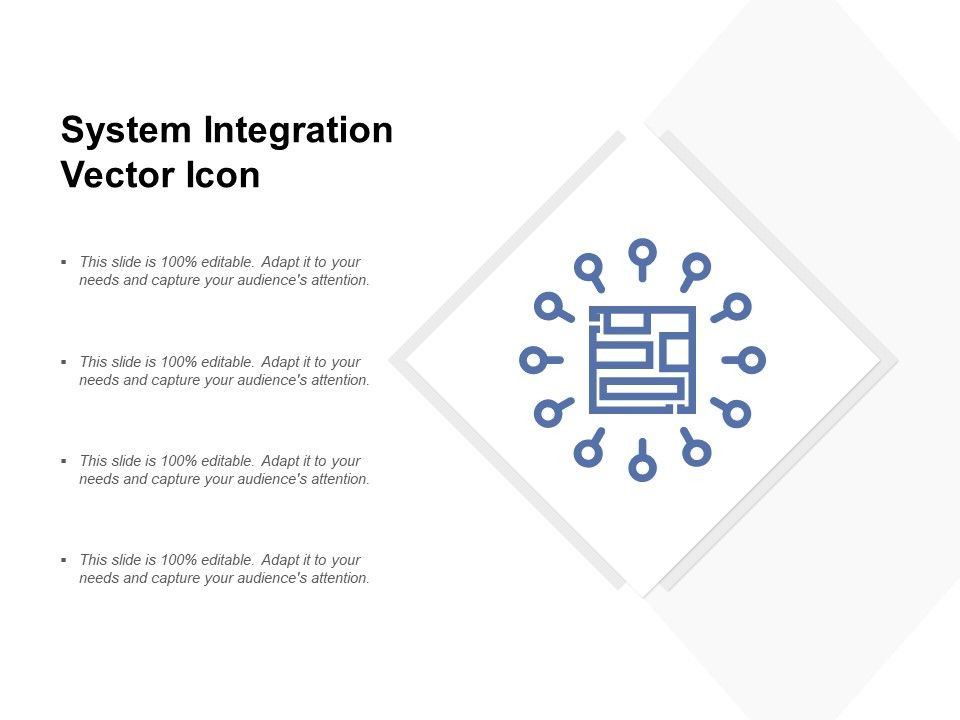 System Integration Vector Icon

▪ This slide is 100% editable. Adapt it to your needs and capture your audience's attention.

▪ This slide is 100% editable. Adapt it to your needs and capture your audience's attention.

▪ This slide is 100% editable. Adapt it to your needs and capture your audience's attention.

▪ This slide is 100% editable. Adapt it to your needs and capture your audience's attention.